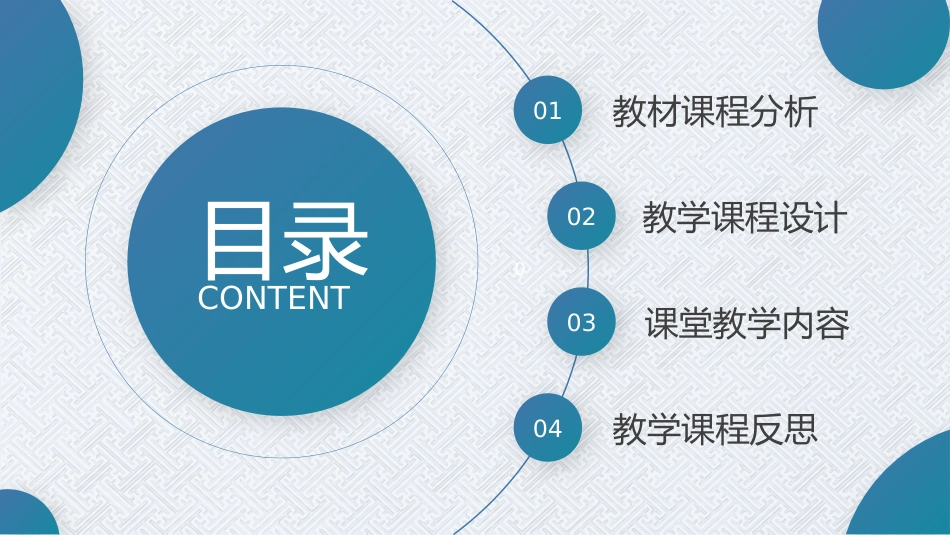 目录
CONTENT

01 教材课程分析

02 教学课程设计

03 课堂教学内容

04 教学课程反思